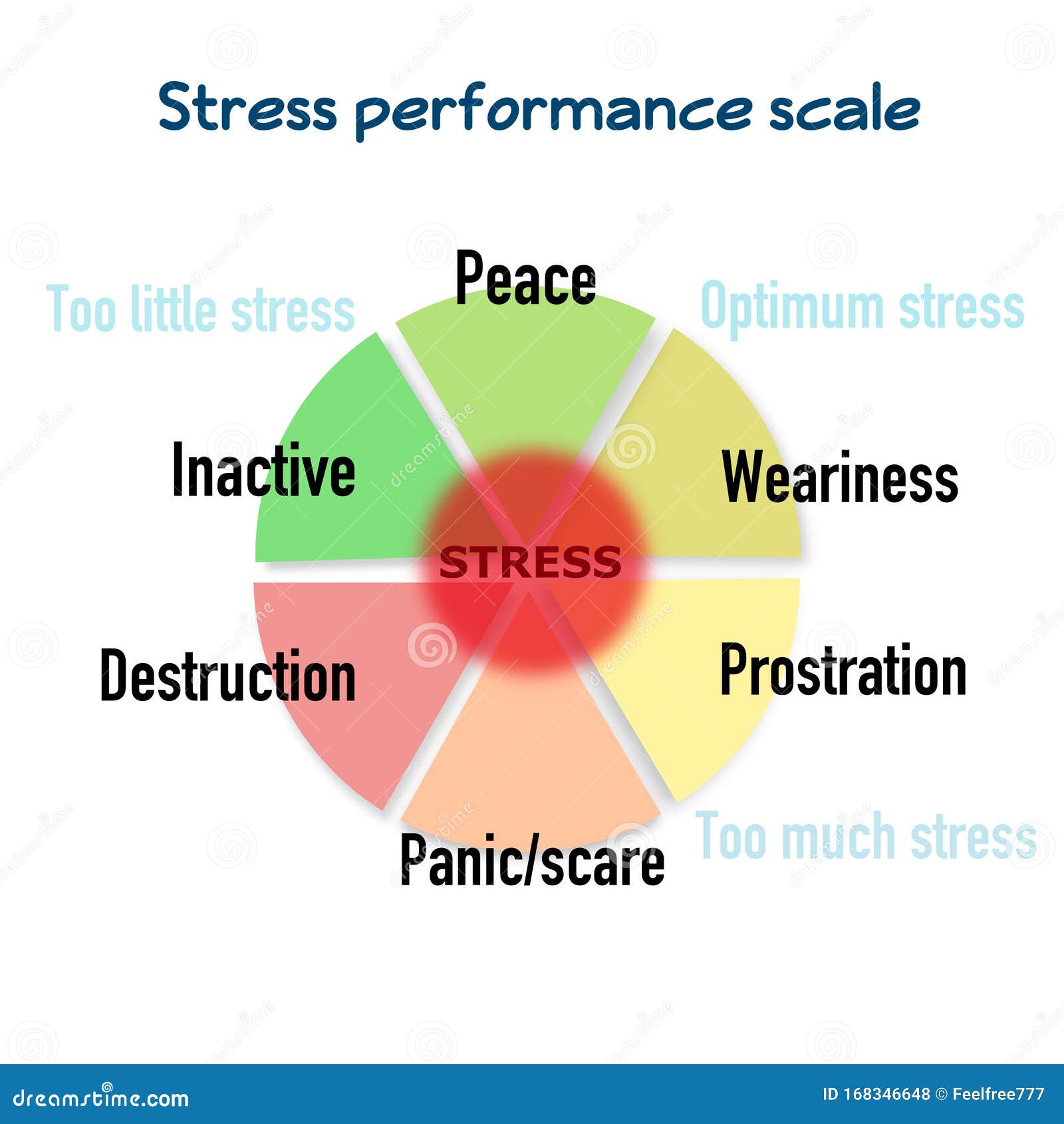 Stress performance scale

Too little stress

Peace

Optimum stress

Inactive

Weariness

STRESS

Destruction

Prostration

Panic/scare

Too much stress

dreamstime.com

ID 168346648 © Feelfree777